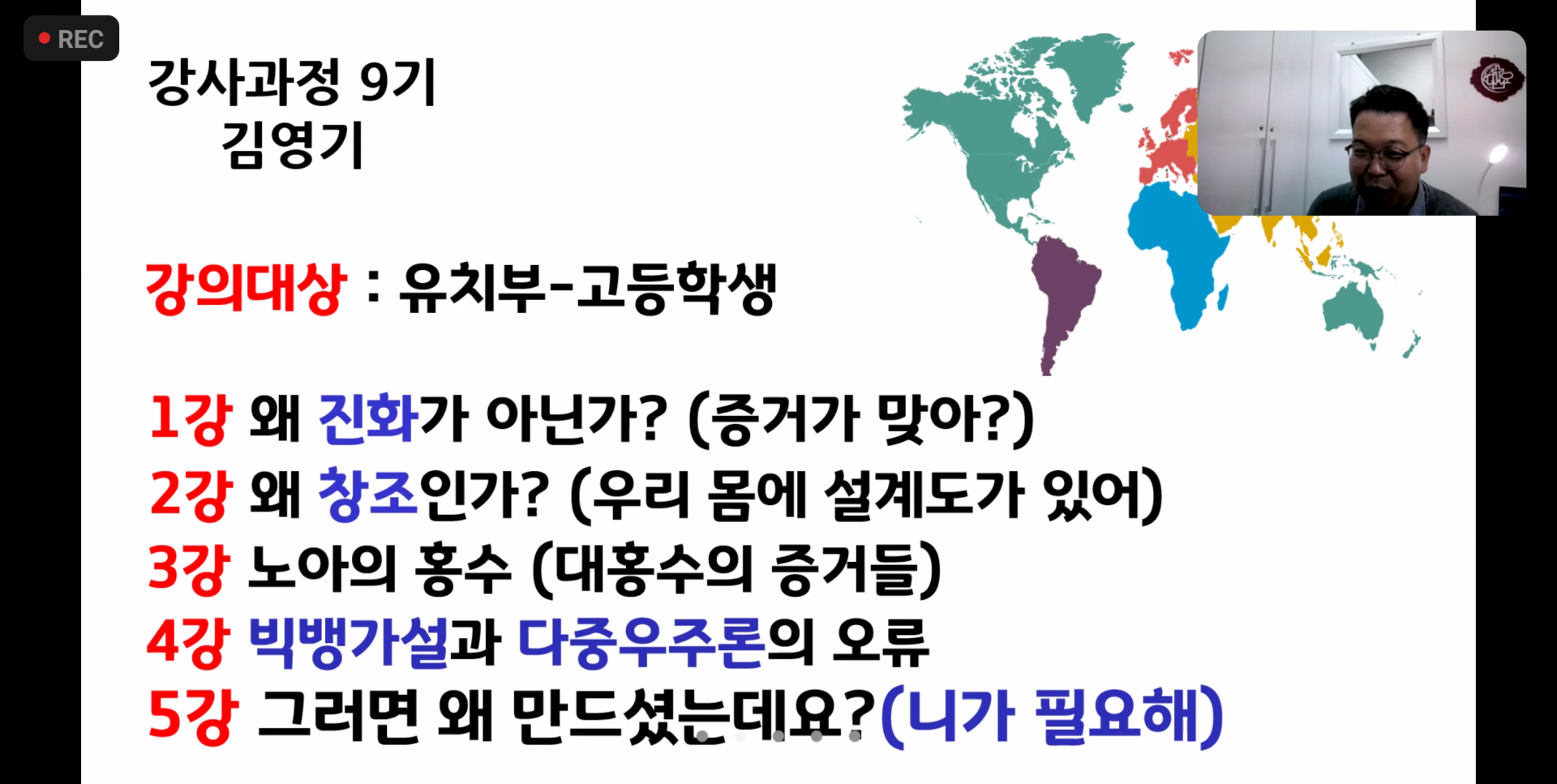 REC

강사과정 9기
김영기

강의대상 : 유치부-고등학생

1강 왜 진화가 아닌가? (증거가 맞아?)
2강 왜 창조인가? (우리 몸에 설계도가 있어)
3강 노아의 홍수 (대홍수의 증거들)
4강 빅뱅가설과 다중우주론의 오류
5강 그러면 왜 만드셨는데요?(니가 필요해)